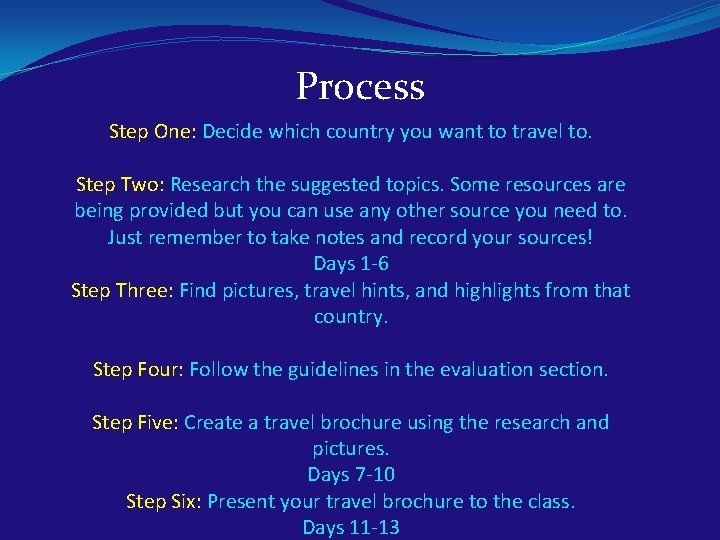 Process

Step One: Decide which country you want to travel to.

Step Two: Research the suggested topics. Some resources are being provided but you can use any other source you need to. Just remember to take notes and record your sources!
Days 1-6
Step Three: Find pictures, travel hints, and highlights from that country.

Step Four: Follow the guidelines in the evaluation section.

Step Five: Create a travel brochure using the research and pictures.
Days 7-10
Step Six: Present your travel brochure to the class.
Days 11-13